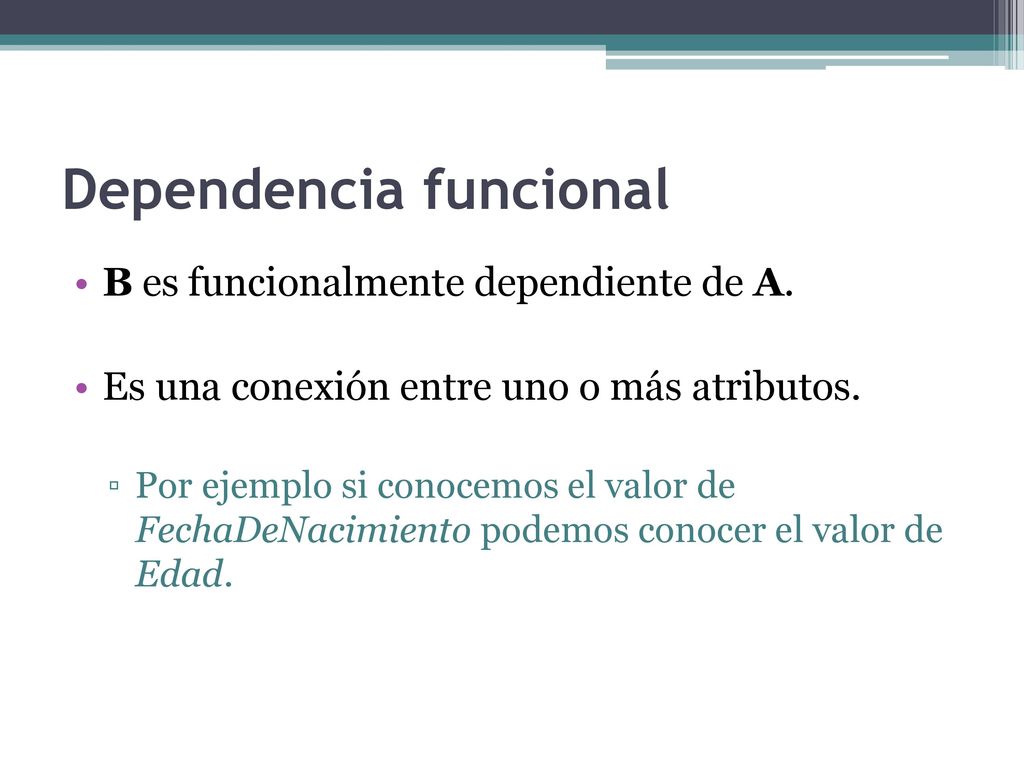 Dependencia funcional

• B es funcionalmente dependiente de A.

• Es una conexión entre uno o más atributos.

▫ Por ejemplo si conocemos el valor de FechaDeNacimiento podemos conocer el valor de Edad.